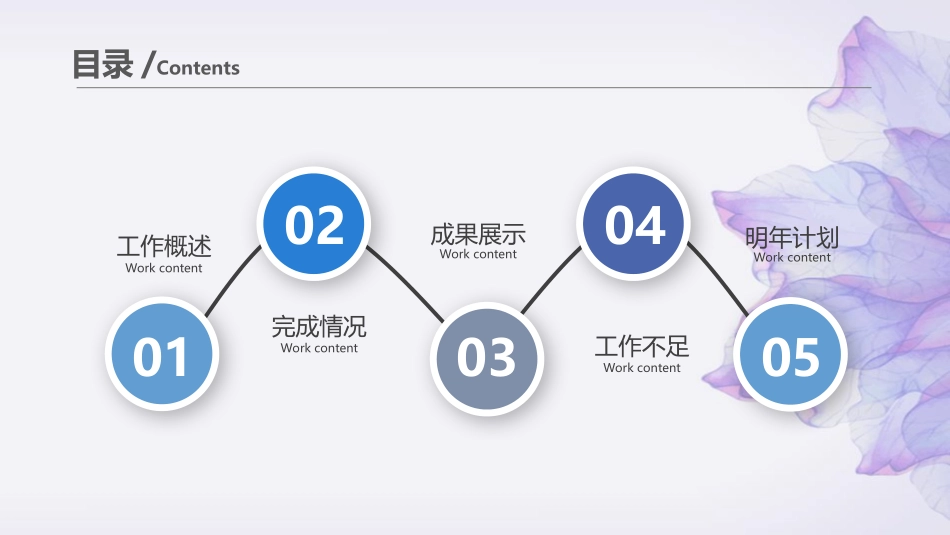 目录 /Contents

工作概述
Work content

01

02

完成情况
Work content

成果展示
Work content

03

04

工作不足
Work content

明年计划
Work content

05